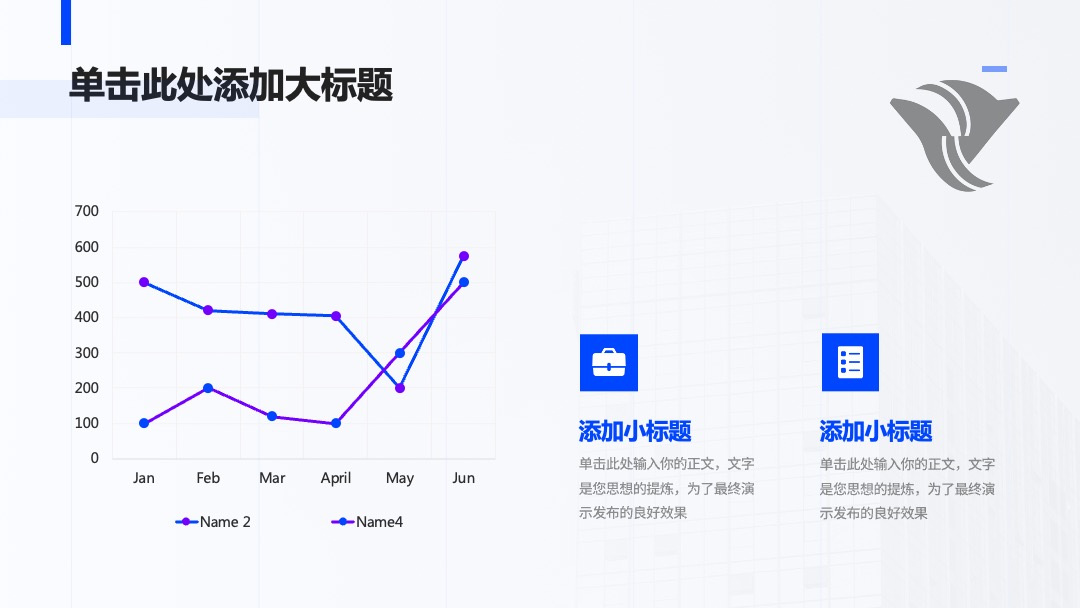 单击此处添加大标题

700
600
500
400
300
200
100
0

Jan Feb Mar April May Jun

Name 2 Name4

添加小标题

单击此处输入你的正文，文字是您思想的提炼，为了最终演示发布的良好效果

添加小标题

单击此处输入你的正文，文字是您思想的提炼，为了最终演示发布的良好效果